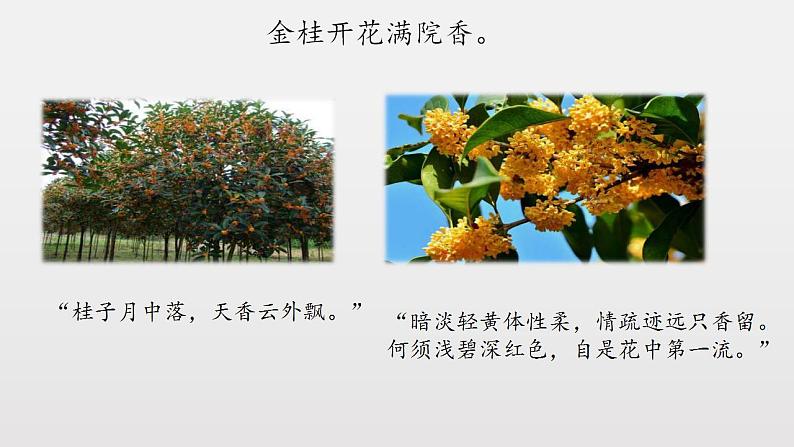 金桂开花满院香。

“桂子月中落，天香云外飘。”

“暗淡轻黄体性柔，情疏迹远只香留。何须浅碧深红色，自是花中第一流。”